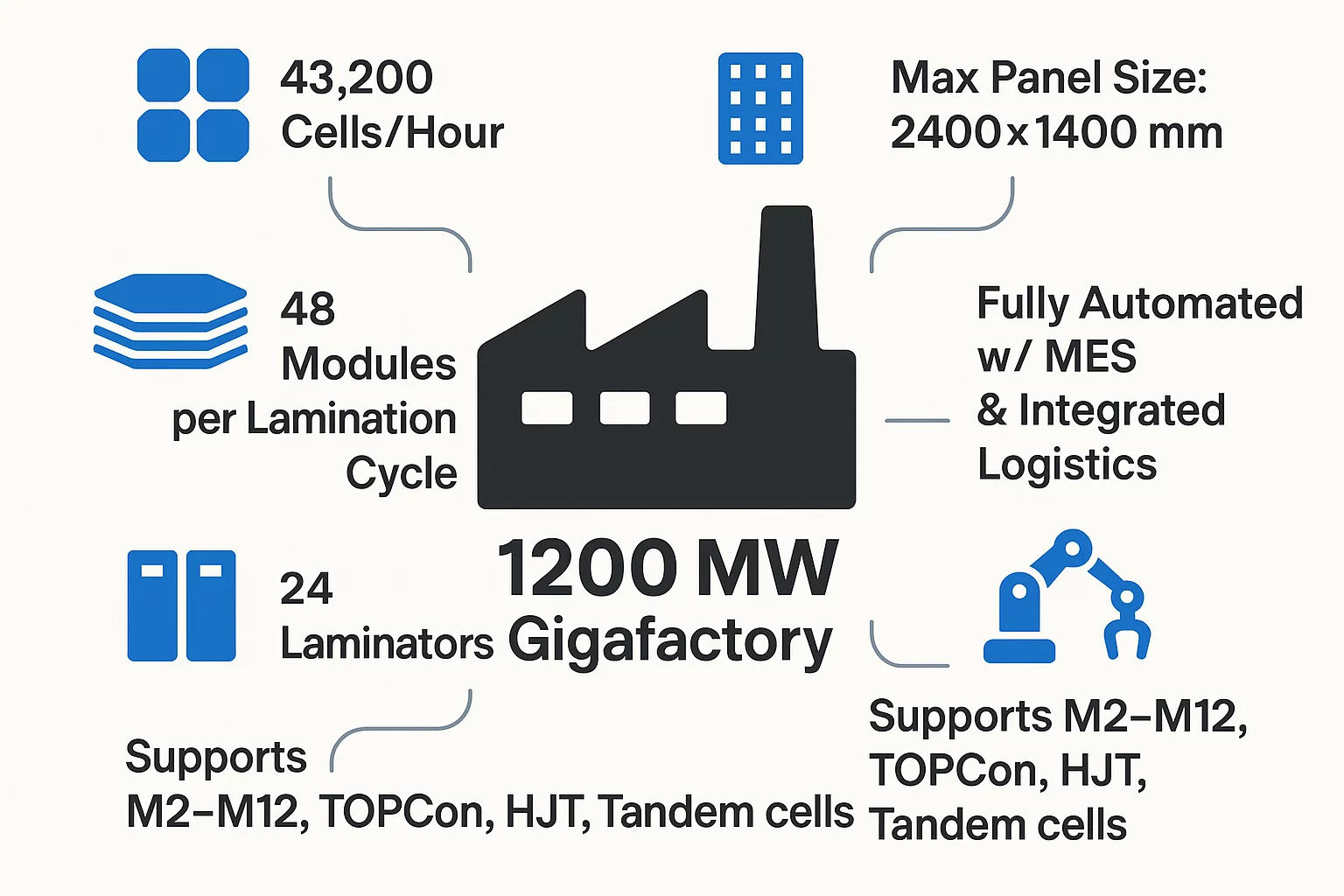 43,200
Cells/Hour

Max Panel Size:
2400×1400 mm

48
Modules
per Lamination
Cycle

Fully Automated
w/ MES
& Integrated
Logistics

24
Laminators

1200 MW
Gigafactory

Supports
M2–M12, TOPCon, HJT, Tandem cells

Supports M2–M12,
TOPCon, HJT,
Tandem cells